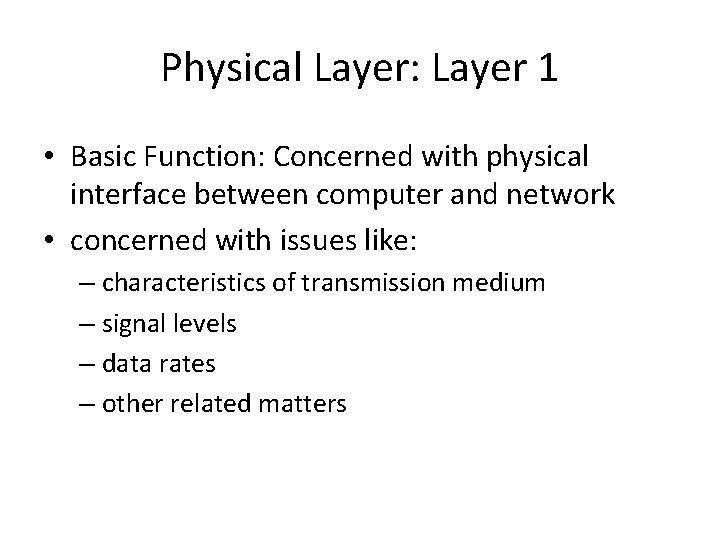 Physical Layer: Layer 1

• Basic Function: Concerned with physical interface between computer and network
• concerned with issues like:
  – characteristics of transmission medium
  – signal levels
  – data rates
  – other related matters